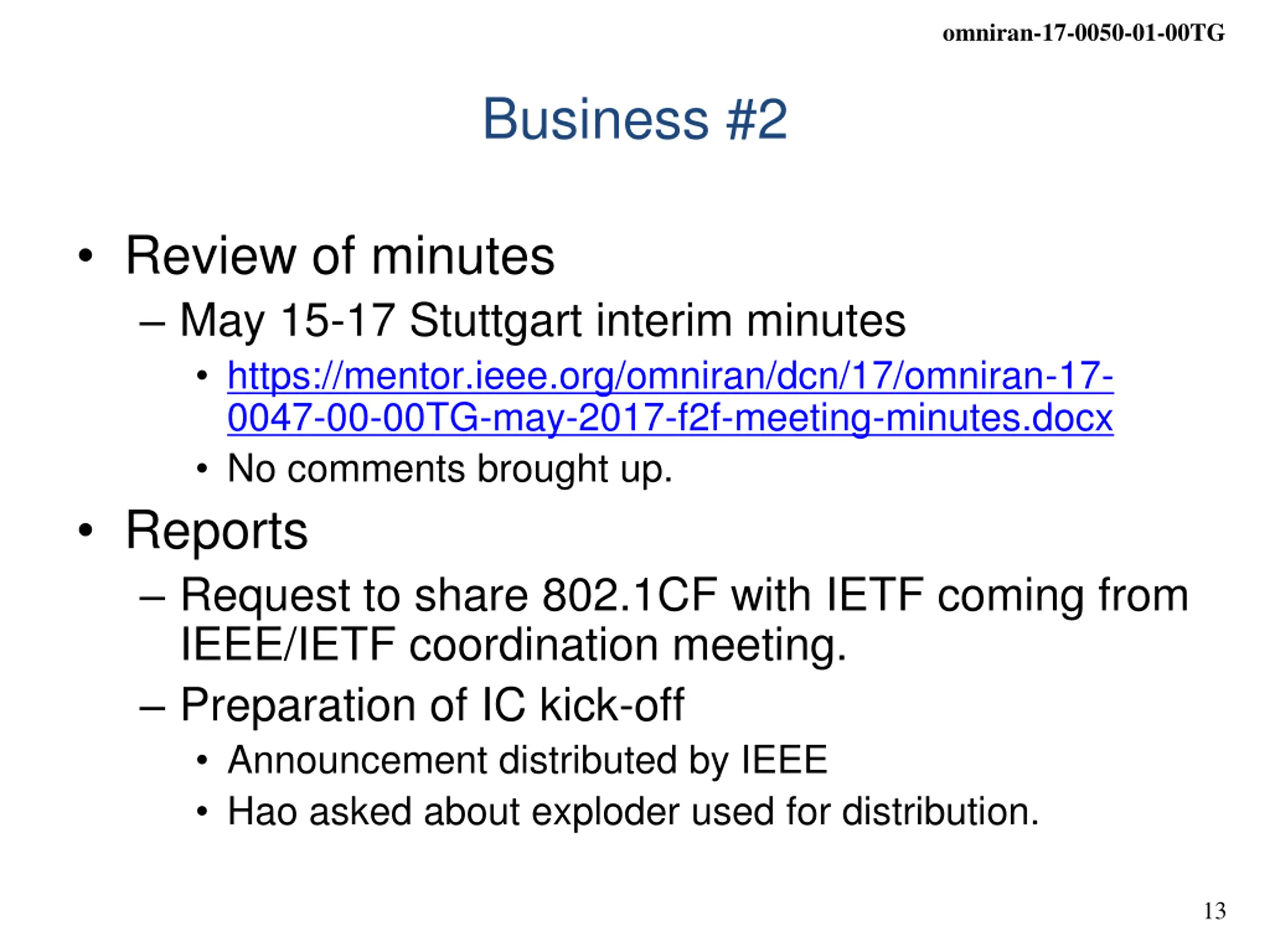 omniran-17-0050-01-00TG

Business #2

• Review of minutes
– May 15-17 Stuttgart interim minutes
• https://mentor.ieee.org/omniran/dcn/17/omniran-17-0047-00-00TG-may-2017-f2f-meeting-minutes.docx
• No comments brought up.
• Reports
– Request to share 802.1CF with IETF coming from IEEE/IETF coordination meeting.
– Preparation of IC kick-off
• Announcement distributed by IEEE
• Hao asked about exploder used for distribution.

13